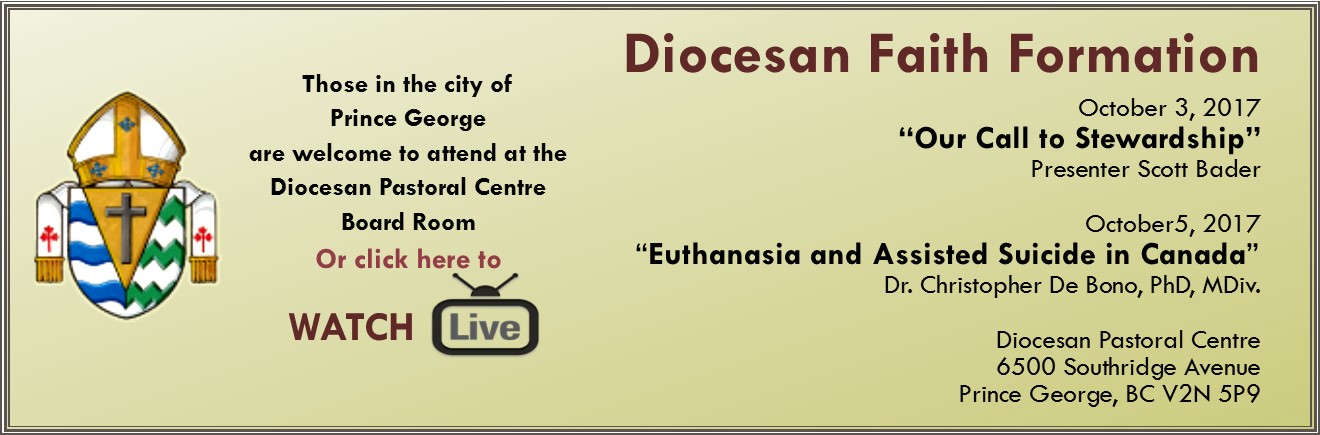 Those in the city of Prince George are welcome to attend at the Diocesan Pastoral Centre Board Room

Or click here to

WATCH Live

Diocesan Faith Formation

October 3, 2017
“Our Call to Stewardship”
Presenter Scott Bader

October5, 2017
“Euthanasia and Assisted Suicide in Canada”
Dr. Christopher De Bono, PhD, MDiv.

Diocesan Pastoral Centre
6500 Southridge Avenue
Prince George, BC V2N 5P9